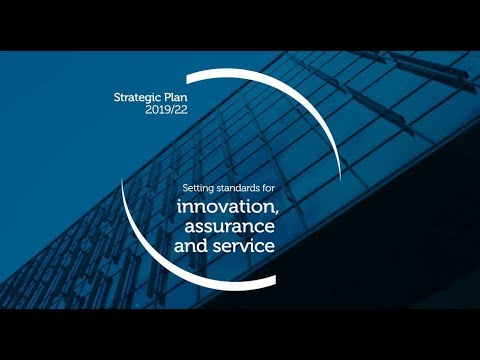 Strategic Plan
2019/22

Setting standards for
innovation,
assurance
and service